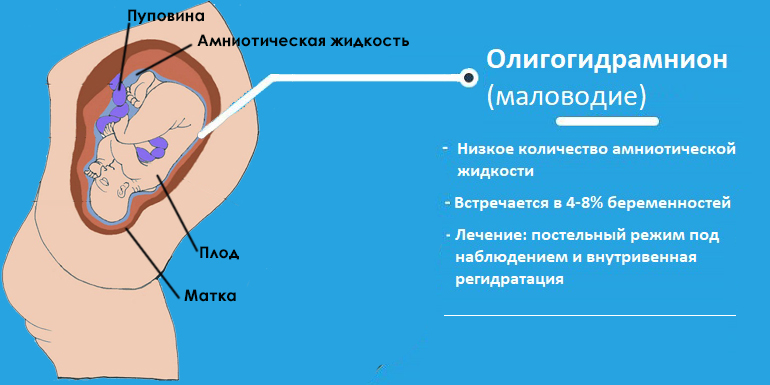 Пуповина
Амниотическая жидкость
Плод
Матка

Олигогидрамнион
(маловодие)

- Низкое количество амниотической жидкости

- Встречается в 4-8% беременностей

- Лечение: постельный режим под наблюдением и внутривенная регидратация